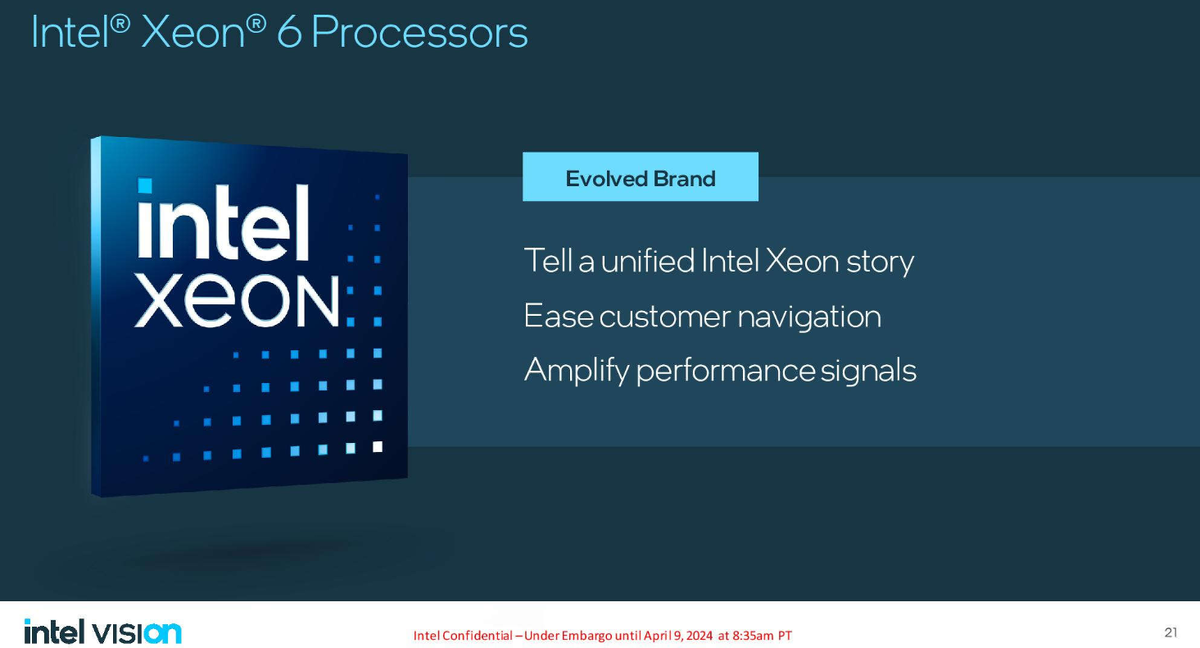 Intel® Xeon® 6 Processors

intel
XEON

Evolved Brand

Tell a unified Intel Xeon story
Ease customer navigation
Amplify performance signals

intel VISION

Intel Confidential – Under Embargo until April 9, 2024 at 8:35am PT

21